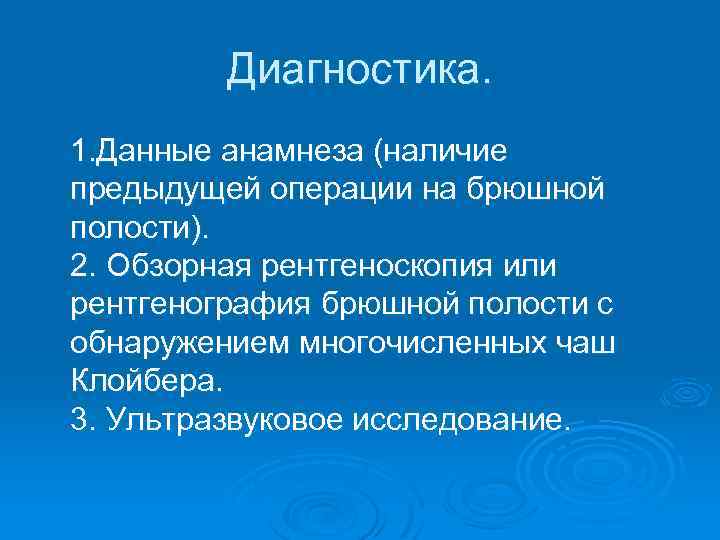 Диагностика.

1.Данные анамнеза (наличие предыдущей операции на брюшной полости).
2. Обзорная рентгеноскопия или рентгенография брюшной полости с обнаружением многочисленных чаш Клойбера.
3. Ультразвуковое исследование.